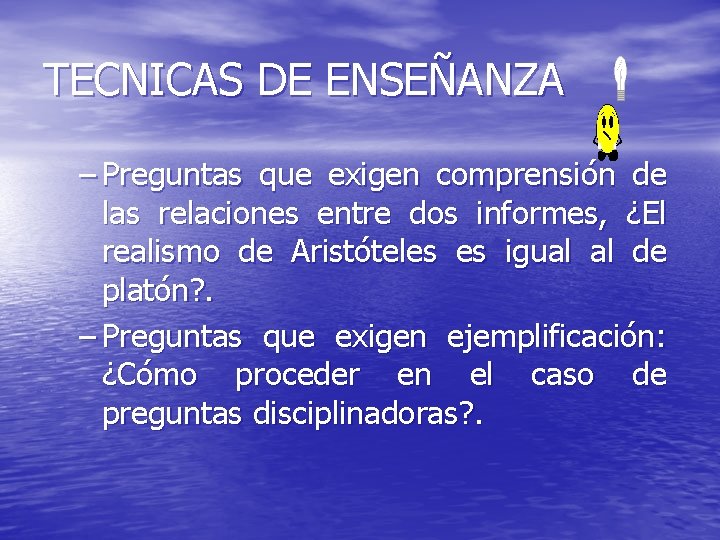 TECNICAS DE ENSEÑANZA

– Preguntas que exigen comprensión de las relaciones entre dos informes, ¿El realismo de Aristóteles es igual al de platón?.

– Preguntas que exigen ejemplificación: ¿Cómo proceder en el caso de preguntas disciplinadoras?.